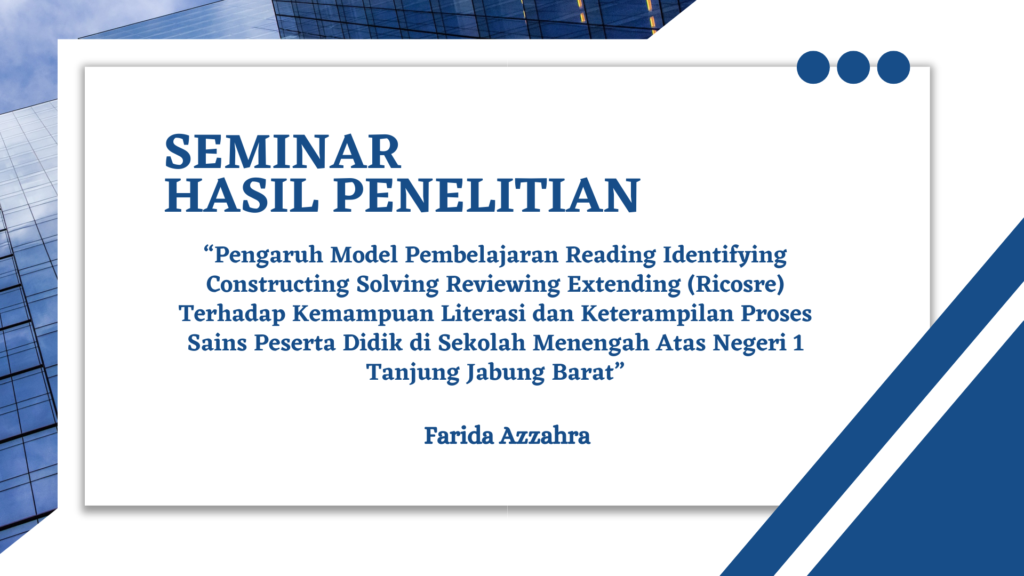 SEMINAR
HASIL PENELITIAN

“Pengaruh Model Pembelajaran Reading Identifying Constructing Solving Reviewing Extending (Ricosre) Terhadap Kemampuan Literasi dan Keterampilan Proses Sains Peserta Didik di Sekolah Menengah Atas Negeri 1 Tanjung Jabung Barat”

Farida Azzahra